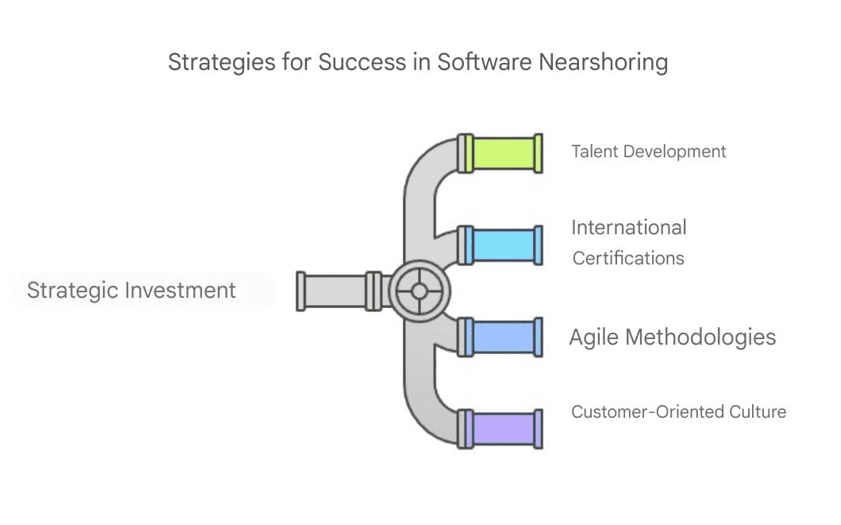 Strategies for Success in Software Nearshoring

Strategic Investment

Talent Development

International Certifications

Agile Methodologies

Customer-Oriented Culture